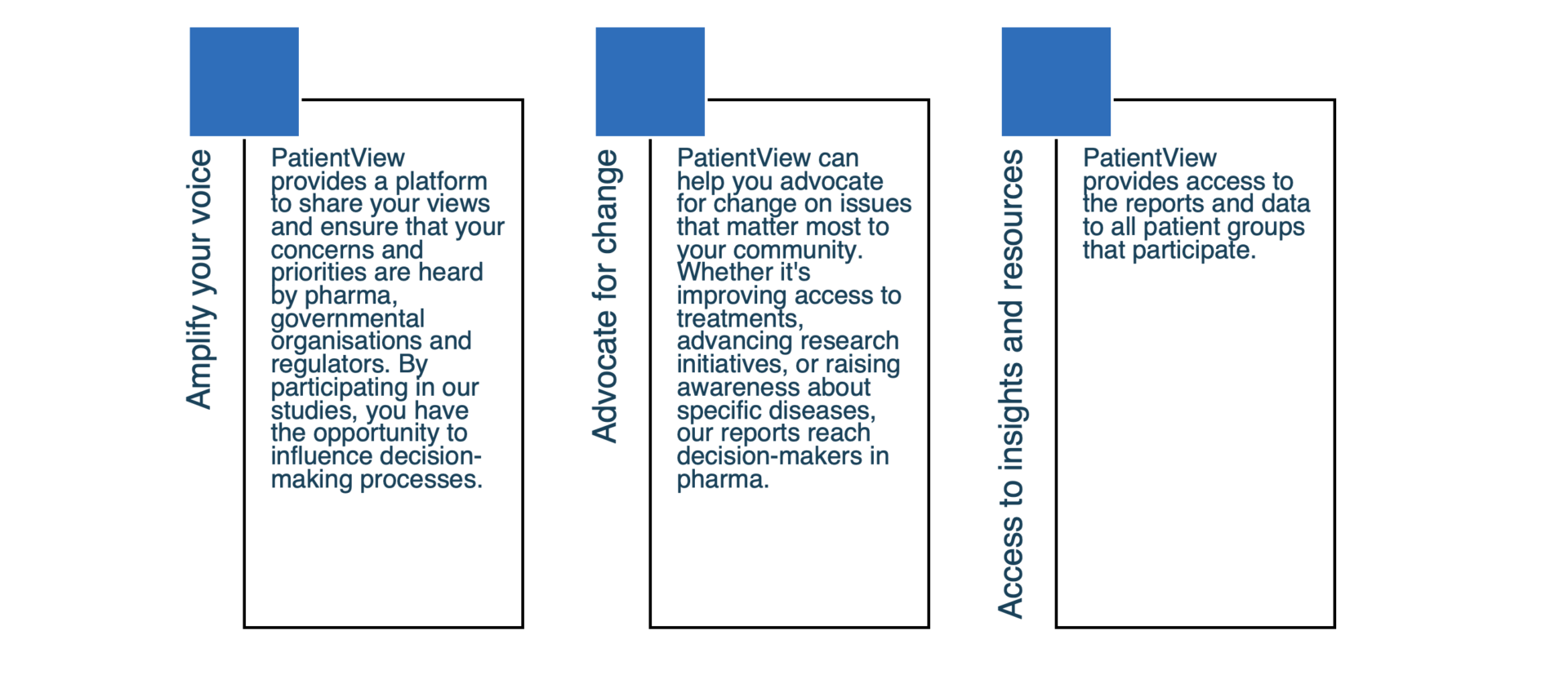 Amplify your voice

PatientView provides a platform to share your views and ensure that your concerns and priorities are heard by pharma, governmental organisations and regulators. By participating in our studies, you have the opportunity to influence decision-making processes.

Advocate for change

PatientView can help you advocate for change on issues that matter most to your community. Whether it's improving access to treatments, advancing research initiatives, or raising awareness about specific diseases, our reports reach decision-makers in pharma.

Access to insights and resources

PatientView provides access to the reports and data to all patient groups that participate.